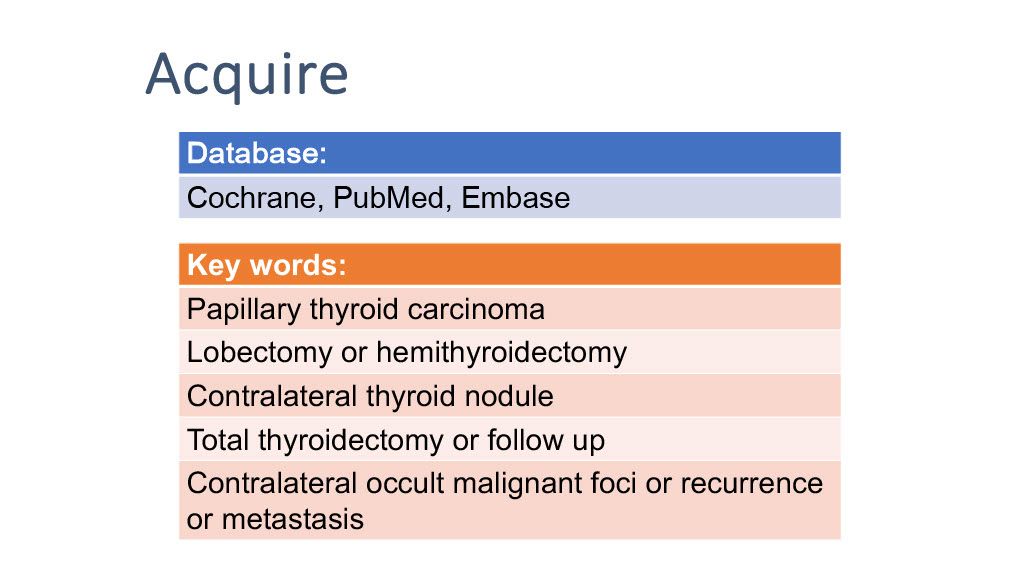 Acquire

| Database: |
|---|
| Cochrane, PubMed, Embase |

| Key words: |
|---|
| Papillary thyroid carcinoma |
| Lobectomy or hemithyroidectomy |
| Contralateral thyroid nodule |
| Total thyroidectomy or follow up |
| Contralateral occult malignant foci or recurrence or metastasis |